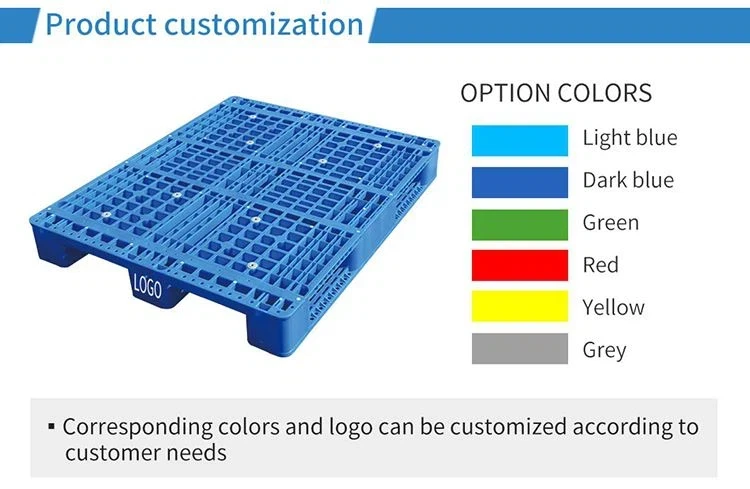 Product customization

LOGO

OPTION COLORS

Light blue

Dark blue

Green

Red

Yellow

Grey

▪ Corresponding colors and logo can be customized according to customer needs